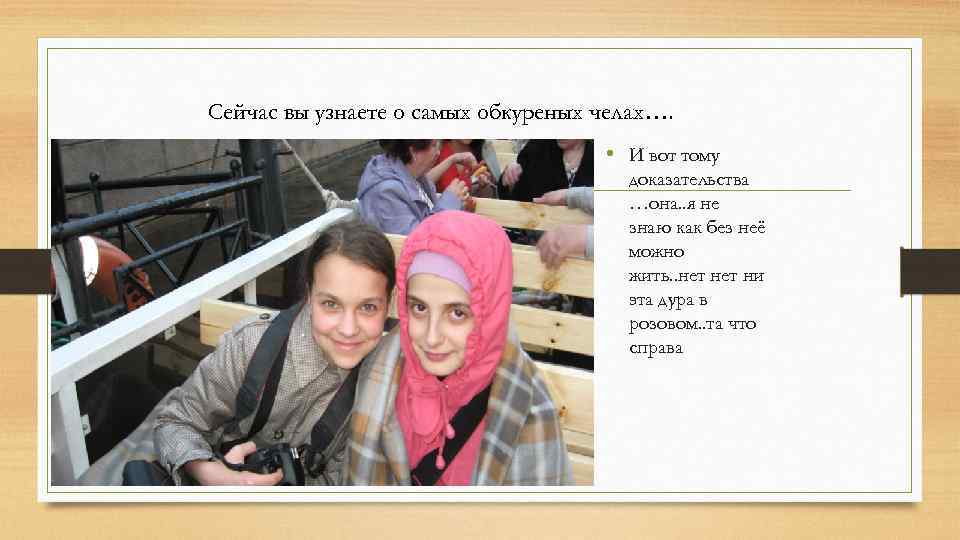 Сейчас вы узнаете о самых обкуреных челах….

• И вот тому доказательства …она..я не знаю как без неё можно жить..нет нет ни эта дура в розовом..та что справа